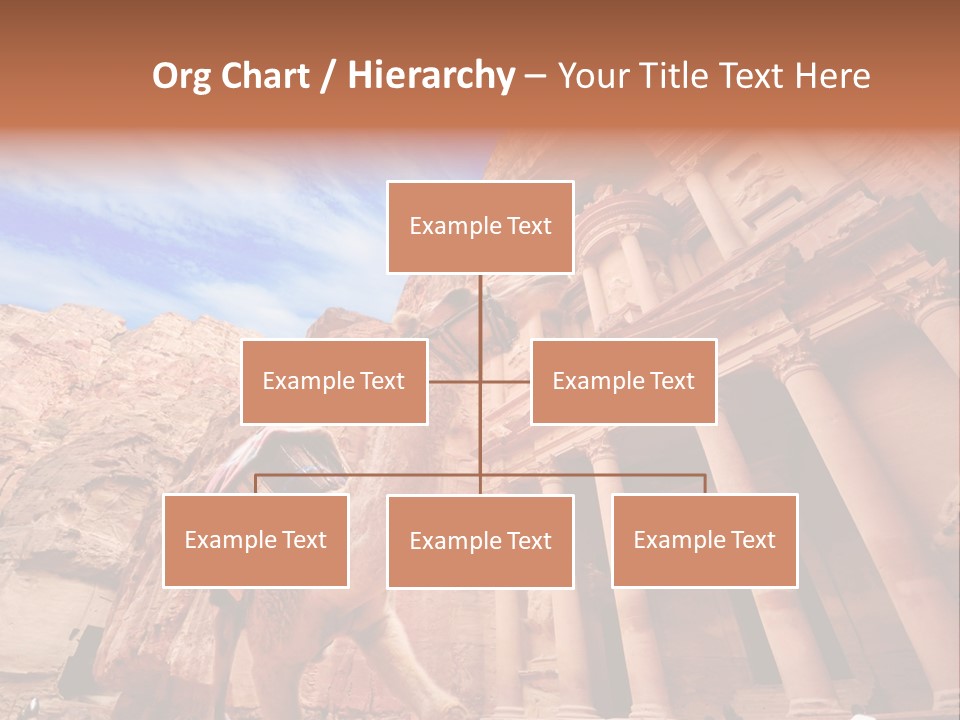 Org Chart / Hierarchy – Your Title Text Here

Example Text

Example Text

Example Text

Example Text

Example Text

Example Text